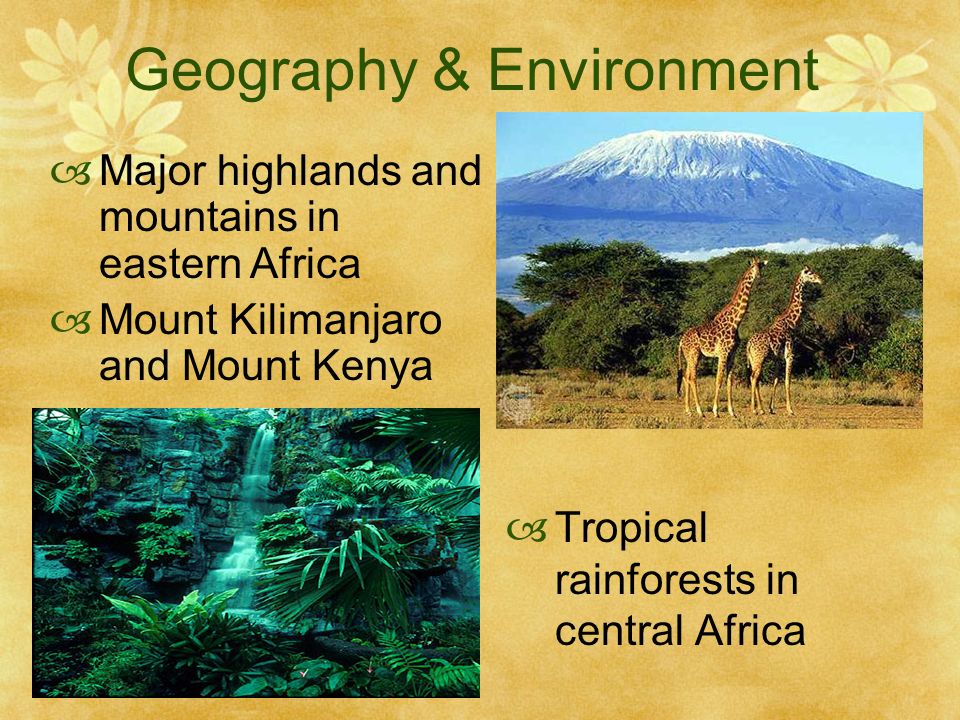 Geography & Environment

Major highlands and mountains in eastern Africa

Mount Kilimanjaro and Mount Kenya

Tropical rainforests in central Africa